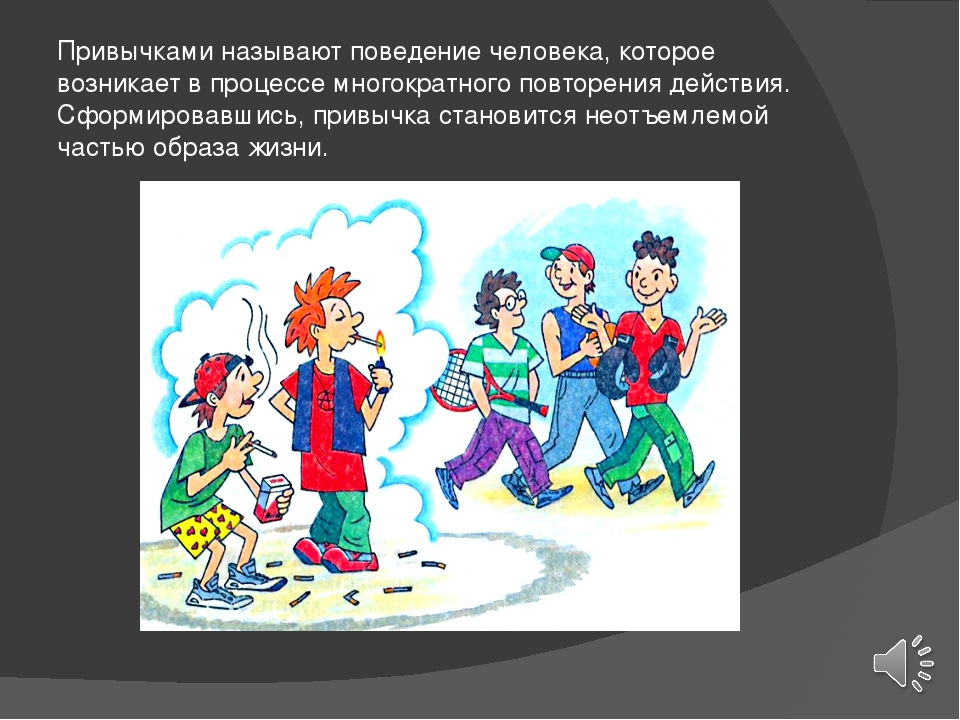 Привычками называют поведение человека, которое возникает в процессе многократного повторения действия. Сформировавшись, привычка становится неотъемлемой частью образа жизни.